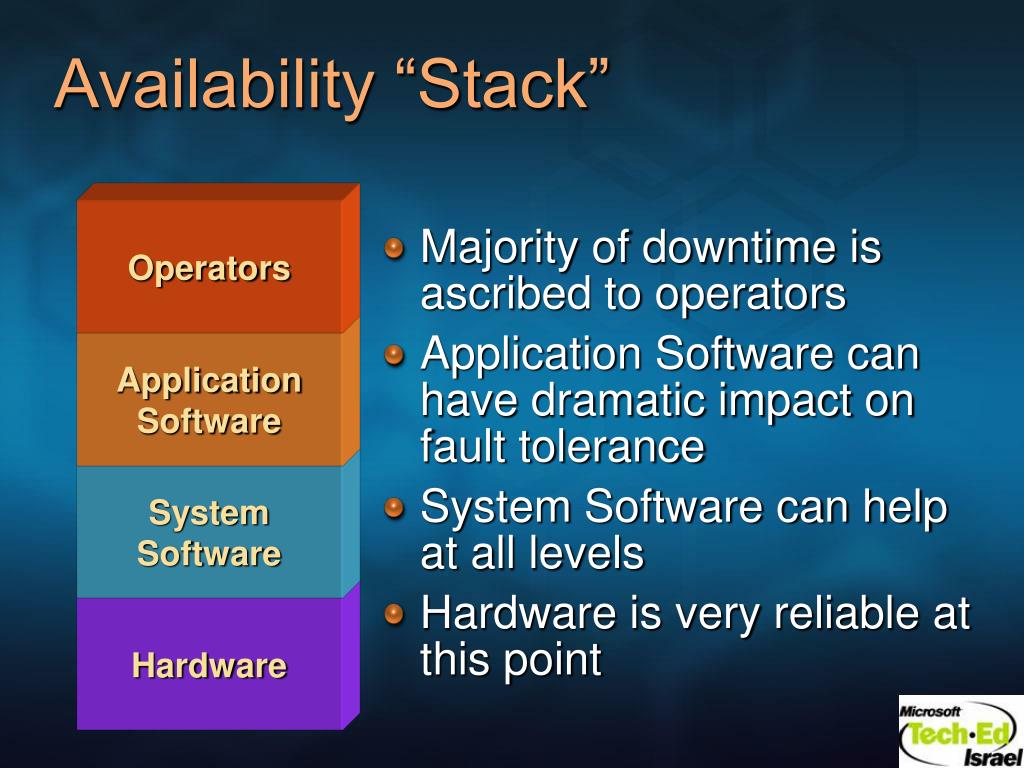 Availability “Stack”

Operators

Application Software

System Software

Hardware

Majority of downtime is ascribed to operators

Application Software can have dramatic impact on fault tolerance

System Software can help at all levels

Hardware is very reliable at this point

Microsoft Tech·Ed Israel